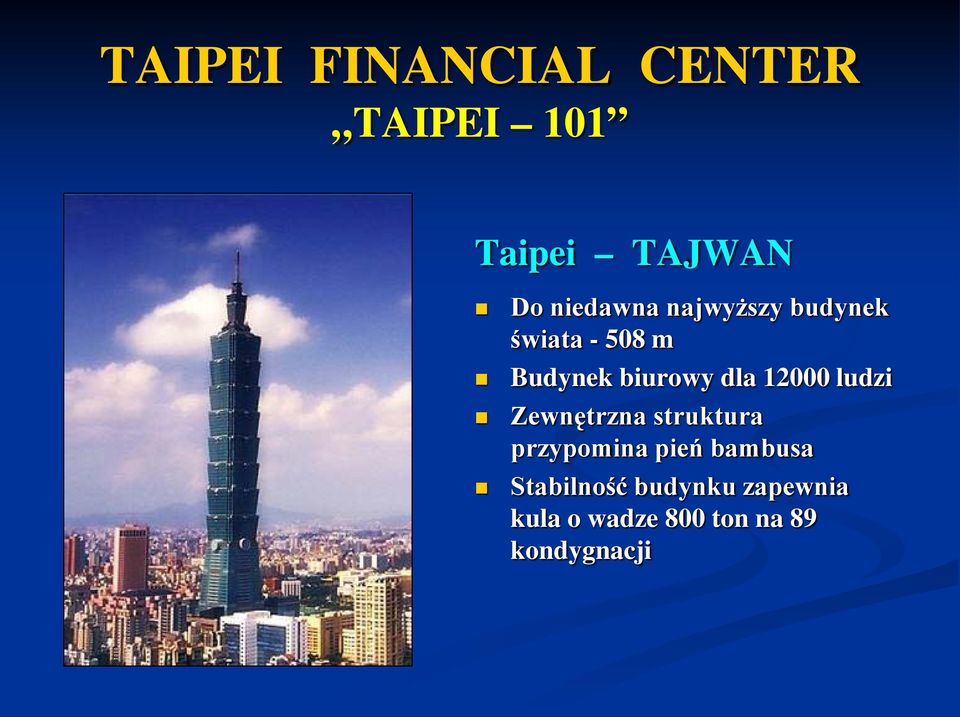 TAIPEI FINANCIAL CENTER
„TAIPEI – 101”

Taipei – TAJWAN

- Do niedawna najwyższy budynek świata - 508 m
- Budynek biurowy dla 12000 ludzi
- Zewnętrzna struktura przypomina pień bambusa
- Stabilność budynku zapewnia kula o wadze 800 ton na 89 kondygnacji